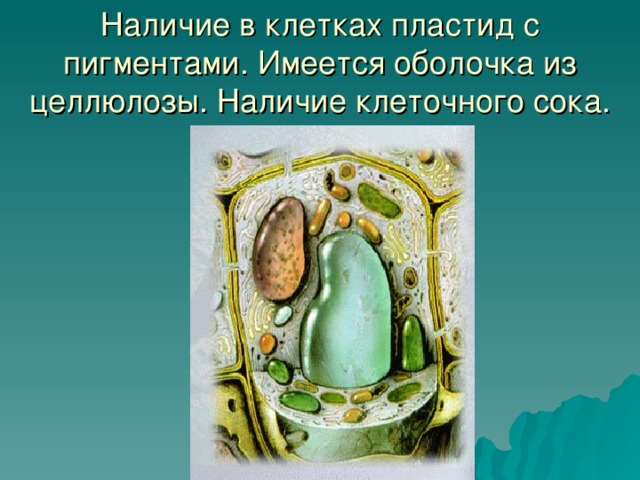 Наличие в клетках пластид с пигментами. Имеется оболочка из целлюлозы. Наличие клеточного сока.